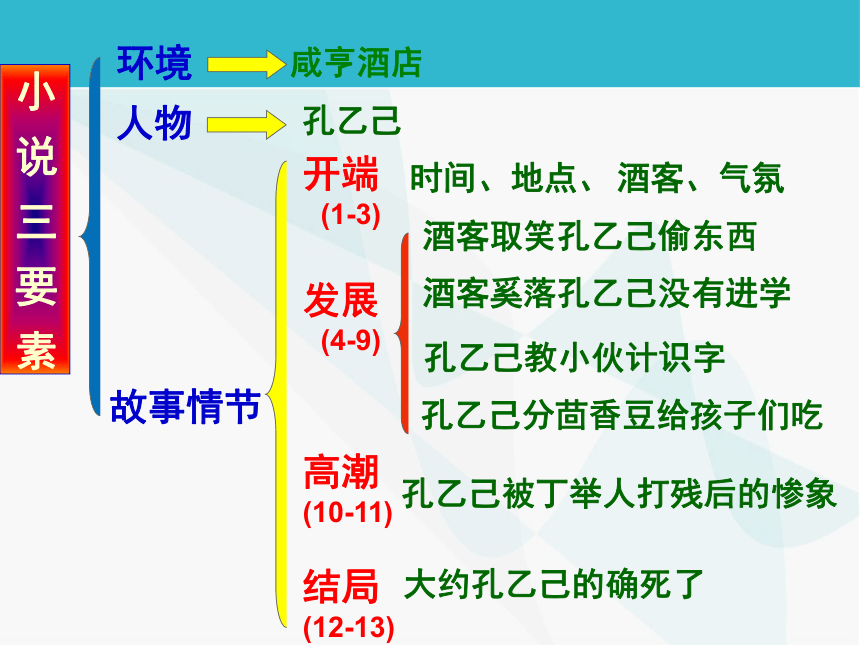 小说三要素

环境 咸亨酒店

人物 孔乙己

故事情节

开端 (1-3) 时间、地点、 酒客、气氛

发展 (4-9)
酒客取笑孔乙己偷东西
酒客奚落孔乙己没有进学
孔乙己教小伙计识字
孔乙己分茴香豆给孩子们吃

高潮 (10-11) 孔乙己被丁举人打残后的惨象

结局 (12-13) 大约孔乙己的确死了